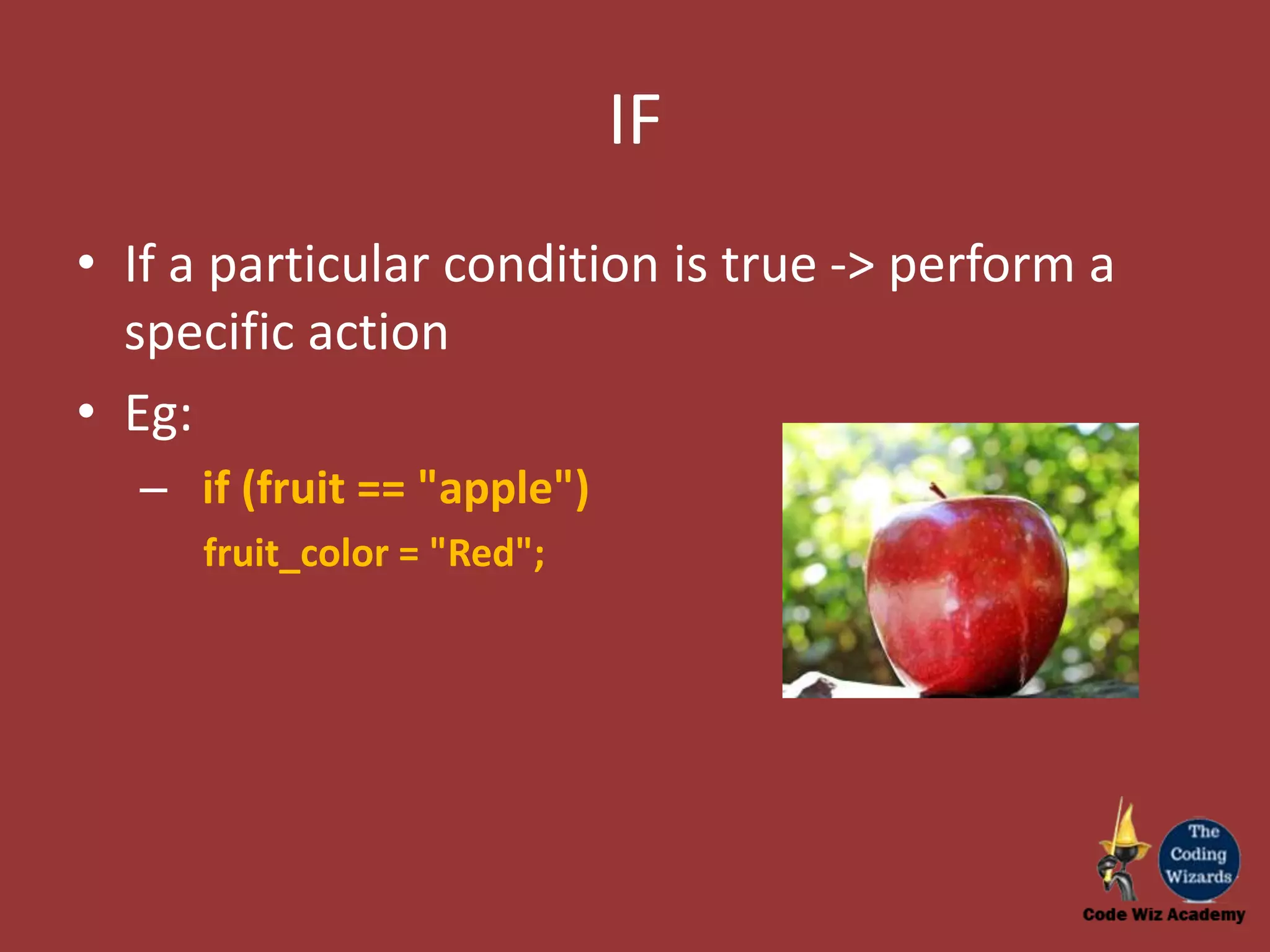 IF

• If a particular condition is true -> perform a specific action

• Eg:

– if (fruit == "apple")
fruit_color = "Red";

The Coding Wizards

Code Wiz Academy